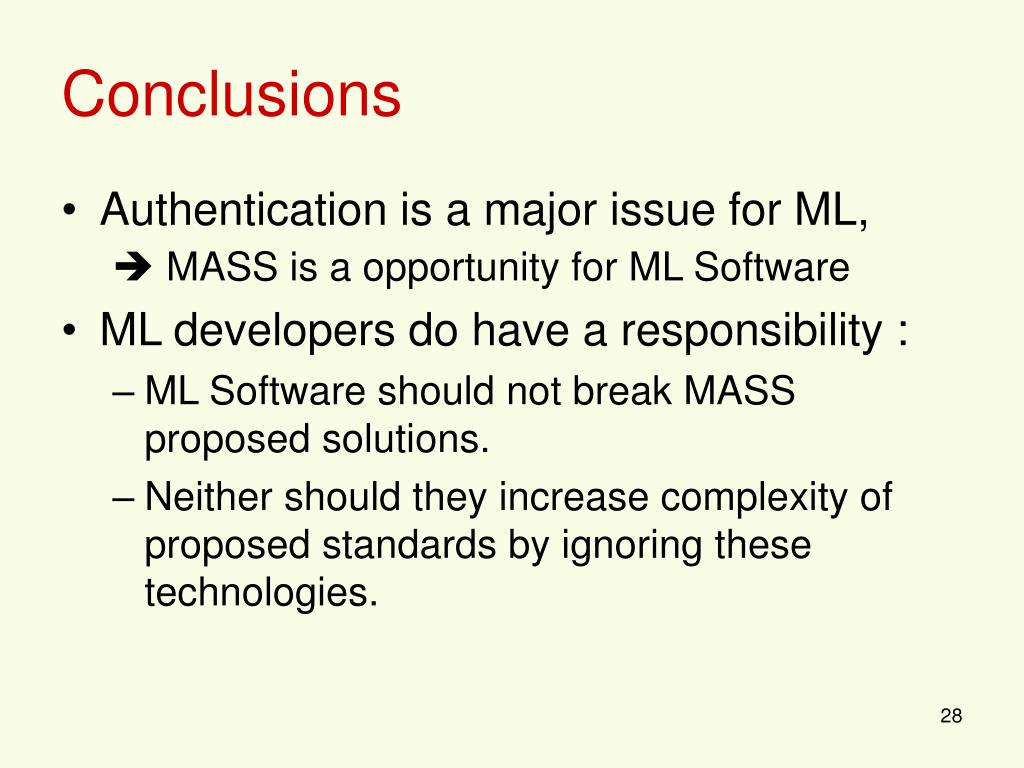 Conclusions

• Authentication is a major issue for ML,
➔ MASS is a opportunity for ML Software

• ML developers do have a responsibility :
– ML Software should not break MASS proposed solutions.
– Neither should they increase complexity of proposed standards by ignoring these technologies.

28